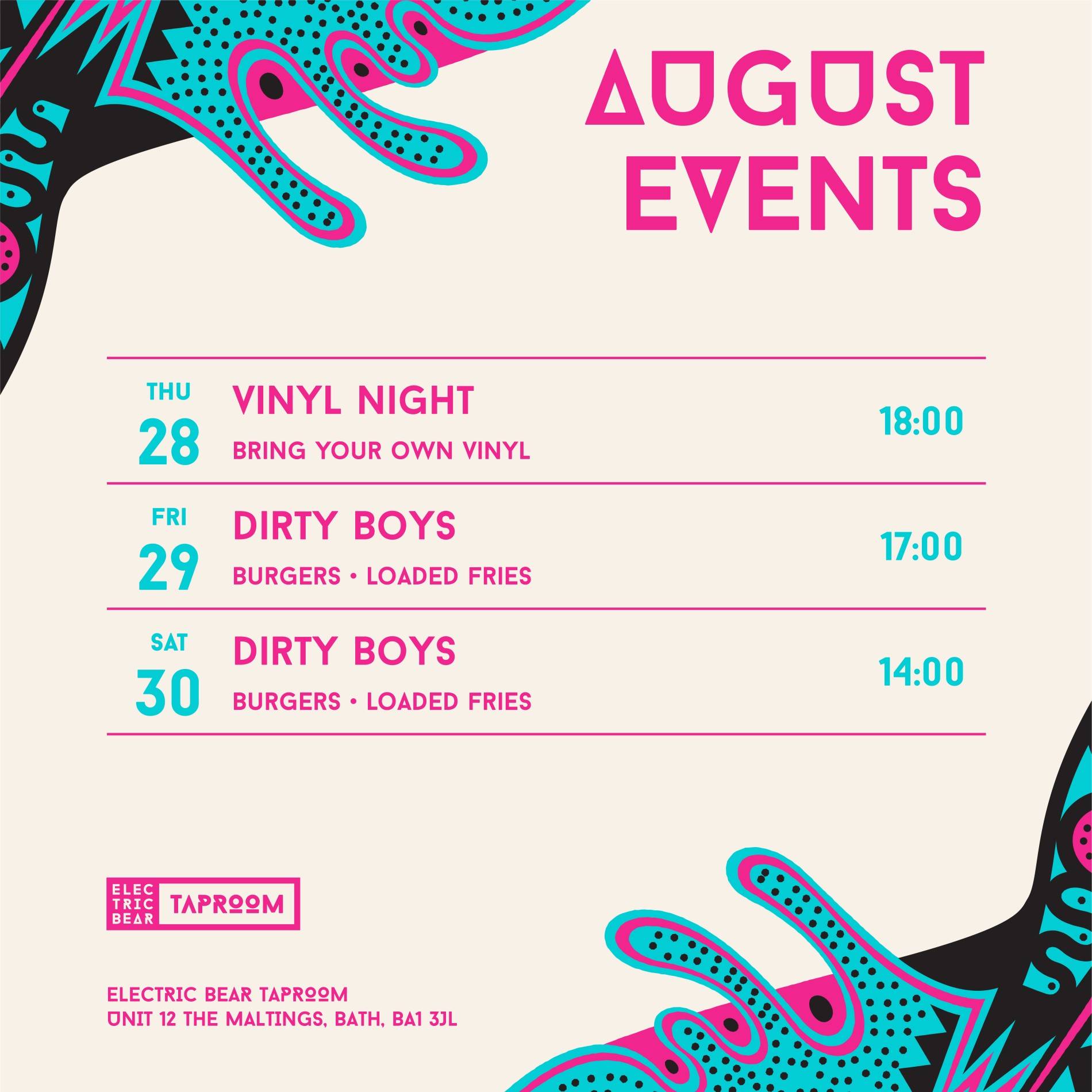 AUGUST EVENTS

THU 28 VINYL NIGHT
BRING YOUR OWN VINYL
18:00

FRI 29 DIRTY BOYS
BURGERS • LOADED FRIES
17:00

SAT 30 DIRTY BOYS
BURGERS • LOADED FRIES
14:00

ELEC TRIC BEAR TAPROOM

ELECTRIC BEAR TAPROOM
UNIT 12 THE MALTINGS, BATH, BA1 3JL